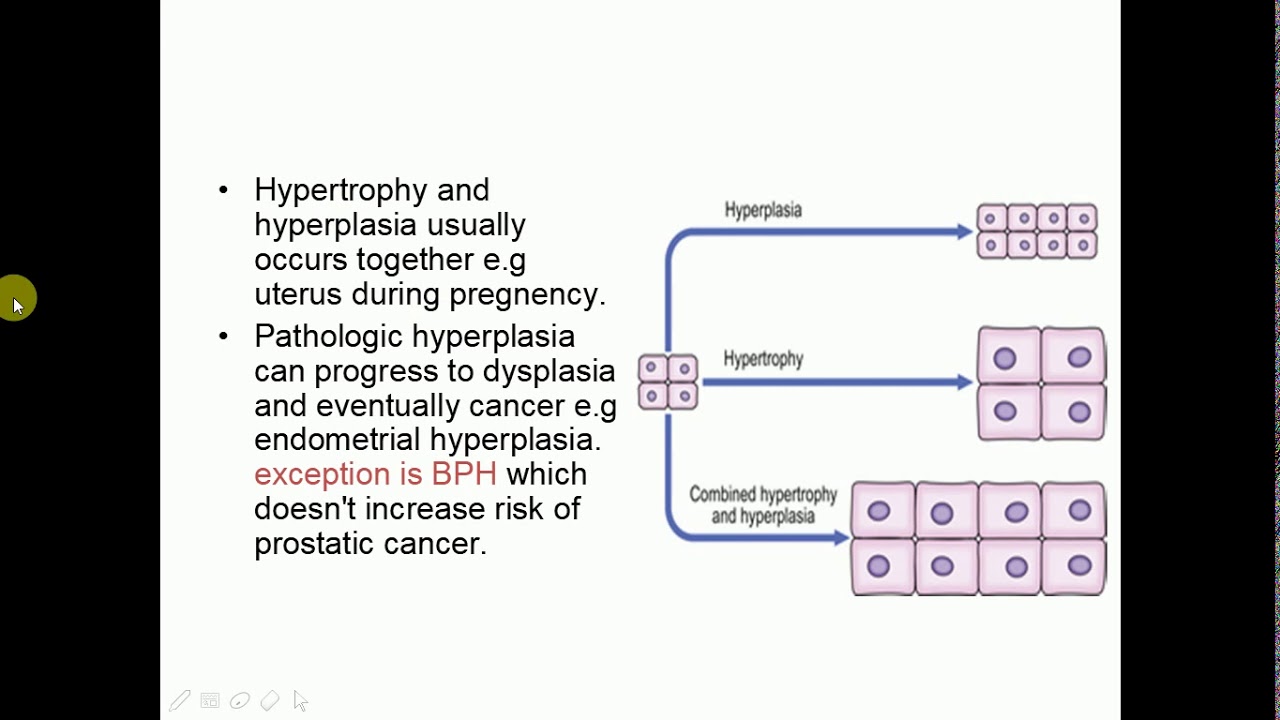 • Hypertrophy and hyperplasia usually occurs together e.g uterus during pregnency.
• Pathologic hyperplasia can progress to dysplasia and eventually cancer e.g endometrial hyperplasia. exception is BPH which doesn't increase risk of prostatic cancer.

Hyperplasia

Hypertrophy

Combined hypertrophy and hyperplasia